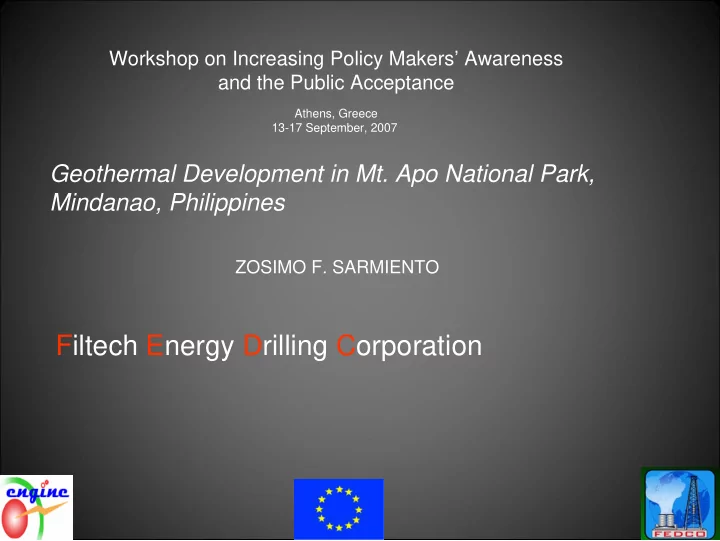 Workshop on Increasing Policy Makers' Awareness and the Public Acceptance

Athens, Greece
13-17 September, 2007

Geothermal Development in Mt. Apo National Park, Mindanao, Philippines

ZOSIMO F. SARMIENTO

Filtech Energy Drilling Corporation

engine

FEDCO